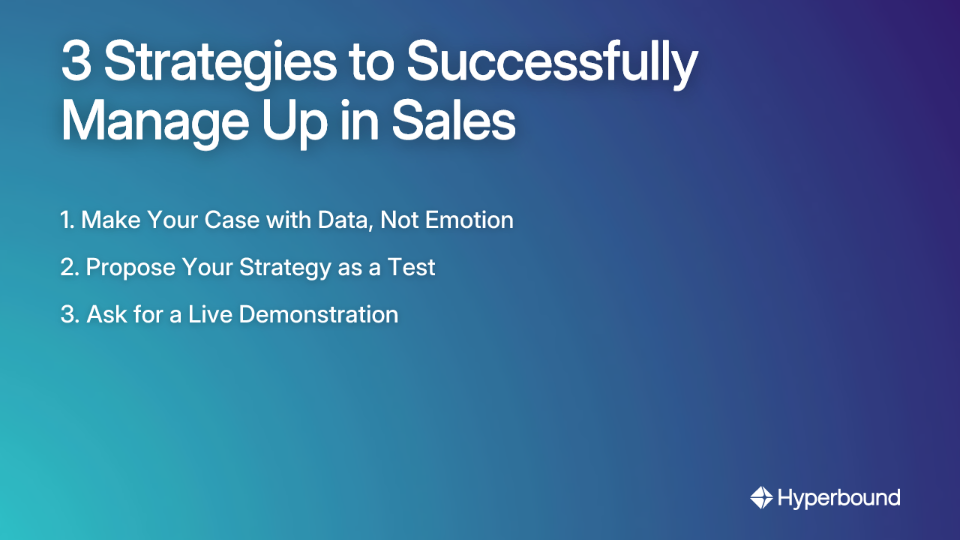 3 Strategies to Successfully Manage Up in Sales

1. Make Your Case with Data, Not Emotion

2. Propose Your Strategy as a Test

3. Ask for a Live Demonstration

Hyperbound